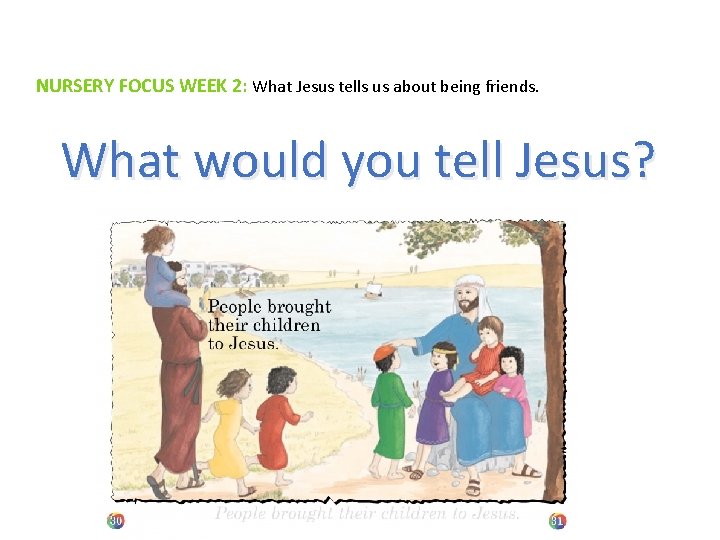 NURSERY FOCUS WEEK 2: What Jesus tells us about being friends.

What would you tell Jesus?

People brought their children to Jesus.

30

People brought their children to Jesus.

31